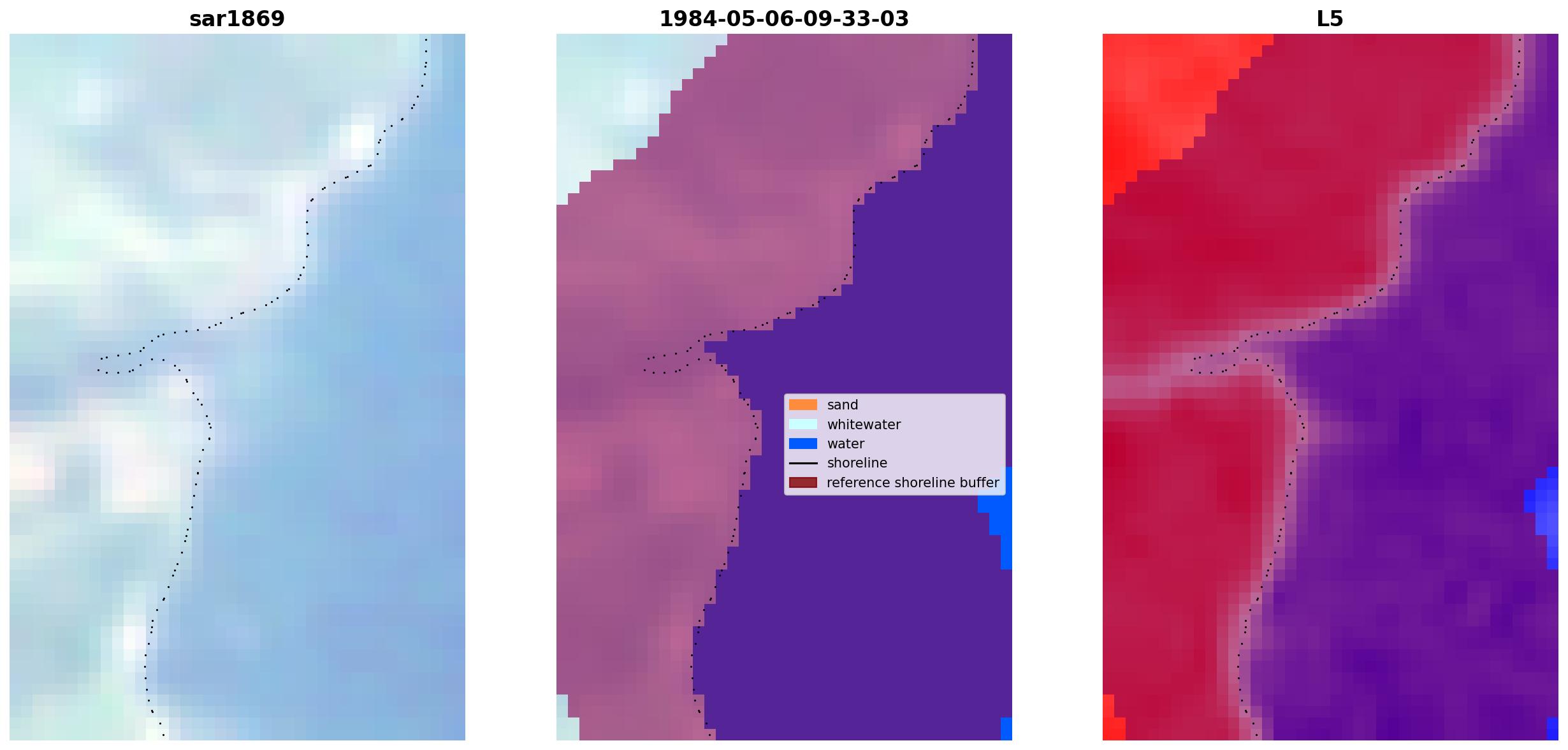 sar1869

1984-05-06-09-33-03

sand
whitewater
water
shoreline
reference shoreline buffer

L5